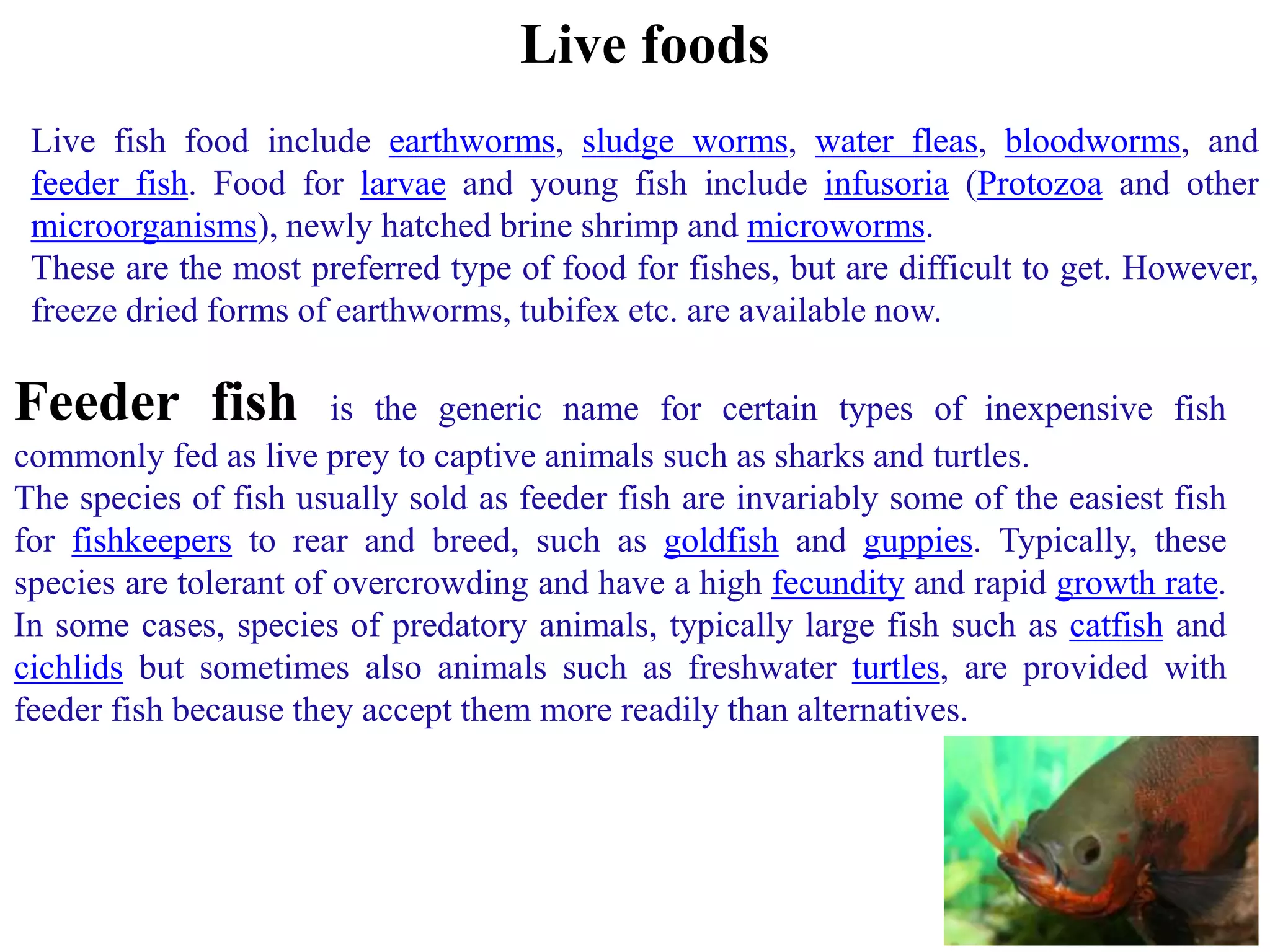 Live foods

Live fish food include earthworms, sludge worms, water fleas, bloodworms, and feeder fish. Food for larvae and young fish include infusoria (Protozoa and other microorganisms), newly hatched brine shrimp and microworms.
These are the most preferred type of food for fishes, but are difficult to get. However, freeze dried forms of earthworms, tubifex etc. are available now.

Feeder fish is the generic name for certain types of inexpensive fish commonly fed as live prey to captive animals such as sharks and turtles.
The species of fish usually sold as feeder fish are invariably some of the easiest fish for fishkeepers to rear and breed, such as goldfish and guppies. Typically, these species are tolerant of overcrowding and have a high fecundity and rapid growth rate.
In some cases, species of predatory animals, typically large fish such as catfish and cichlids but sometimes also animals such as freshwater turtles, are provided with feeder fish because they accept them more readily than alternatives.